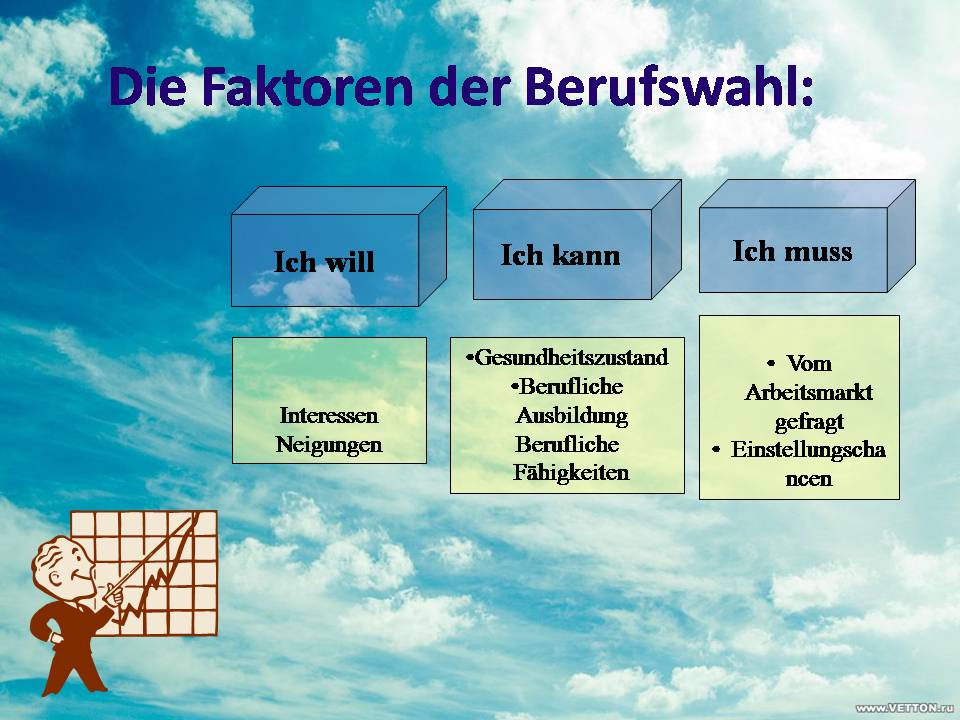 Die Faktoren der Berufswahl:

Ich will

Ich kann

Ich muss

Interessen
Neigungen

•Gesundheitszustand
•Berufliche Ausbildung
Berufliche Fähigkeiten

• Vom Arbeitsmarkt gefragt
• Einstellungschancen

www.VETTON.ru